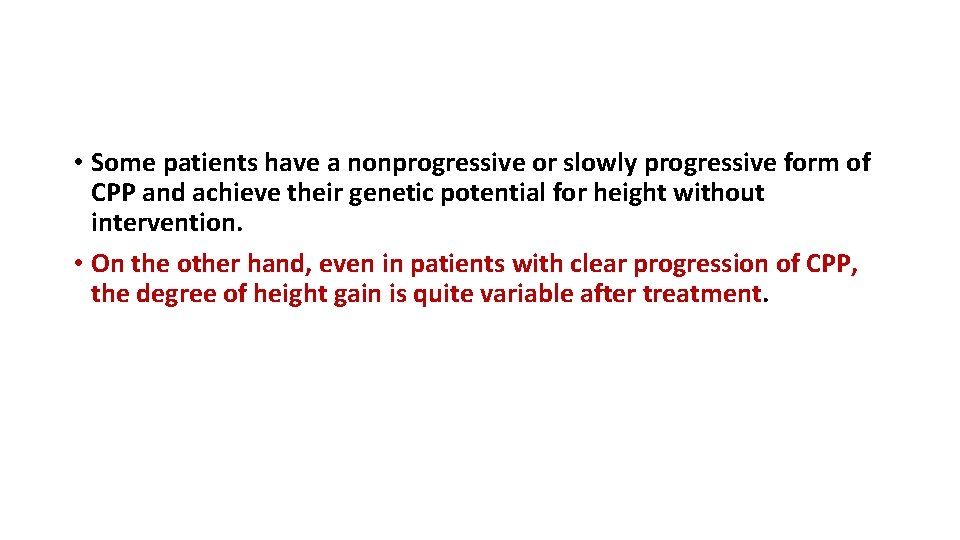 • Some patients have a nonprogressive or slowly progressive form of CPP and achieve their genetic potential for height without intervention.

• On the other hand, even in patients with clear progression of CPP, the degree of height gain is quite variable after treatment.